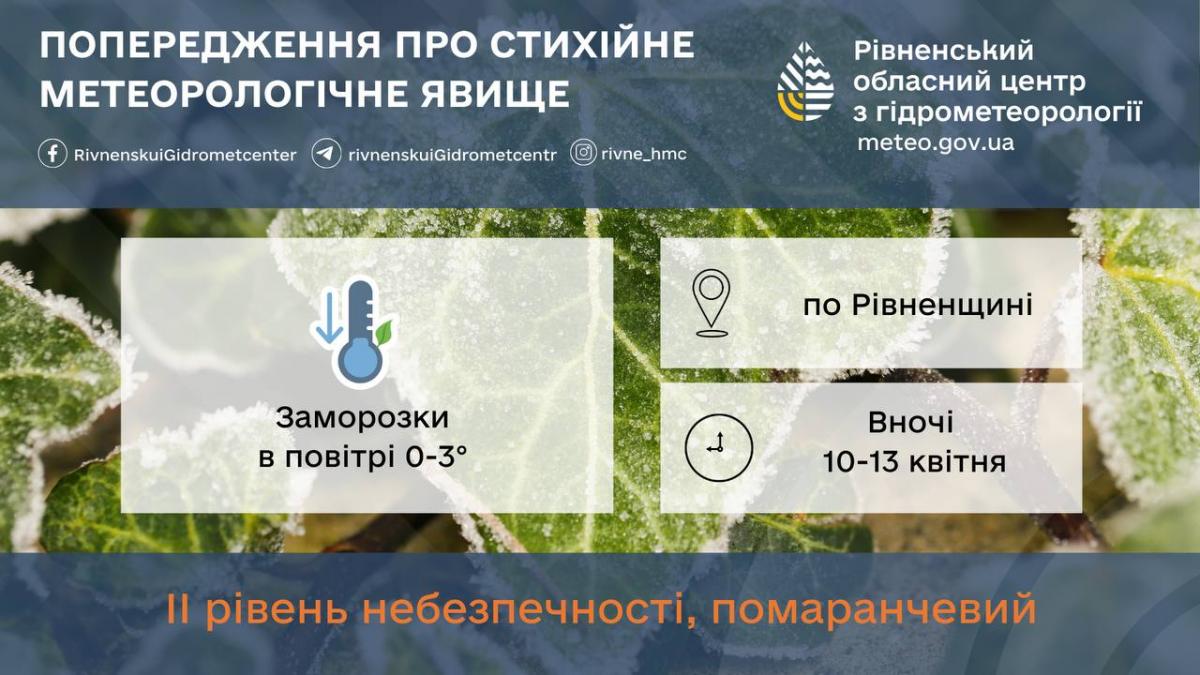 ПОПЕРЕДЖЕННЯ ПРО СТИХІЙНЕ МЕТЕОРОЛОГІЧНЕ ЯВИЩЕ

RivnenskuiGidrometcenter rivnenskuiGidrometcentr rivne_hmc

Рівненський обласний центр з гідрометеорології
meteo.gov.ua

Заморозки в повітрі 0-3°

по Рівненщині

Вночі 10-13 квітня

II рівень небезпечності, помаранчевий